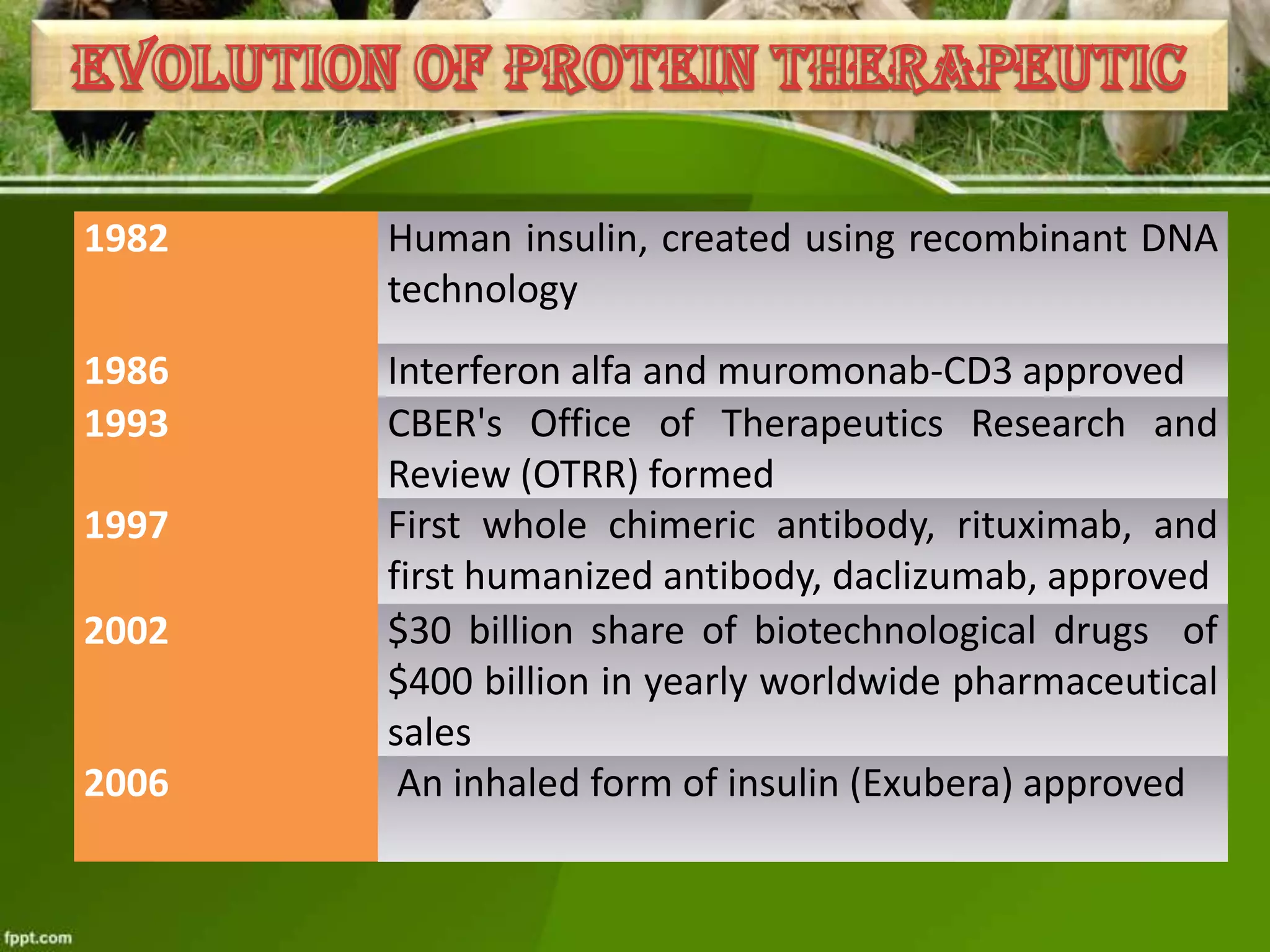 EVOLUTION OF PROTEIN THERAPEUTIC

| | |
|---|---|
| 1982 | Human insulin, created using recombinant DNA technology |
| 1986 | Interferon alfa and muromonab-CD3 approved |
| 1993 | CBER's Office of Therapeutics Research and Review (OTRR) formed |
| 1997 | First whole chimeric antibody, rituximab, and first humanized antibody, daclizumab, approved |
| 2002 | \$30 billion share of biotechnological drugs of \$400 billion in yearly worldwide pharmaceutical sales |
| 2006 | An inhaled form of insulin (Exubera) approved |

fppt.com